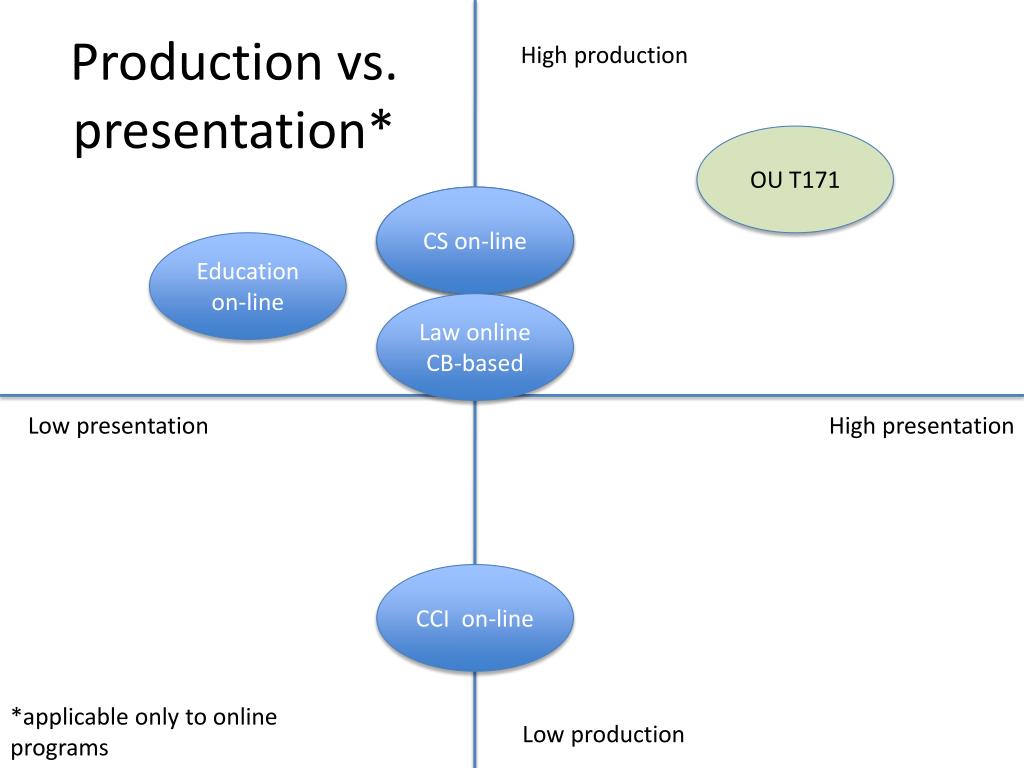 Production vs. presentation*

High production

OU T171

CS on-line

Education on-line

Law online CB-based

Low presentation

High presentation

CCI on-line

*applicable only to online programs

Low production